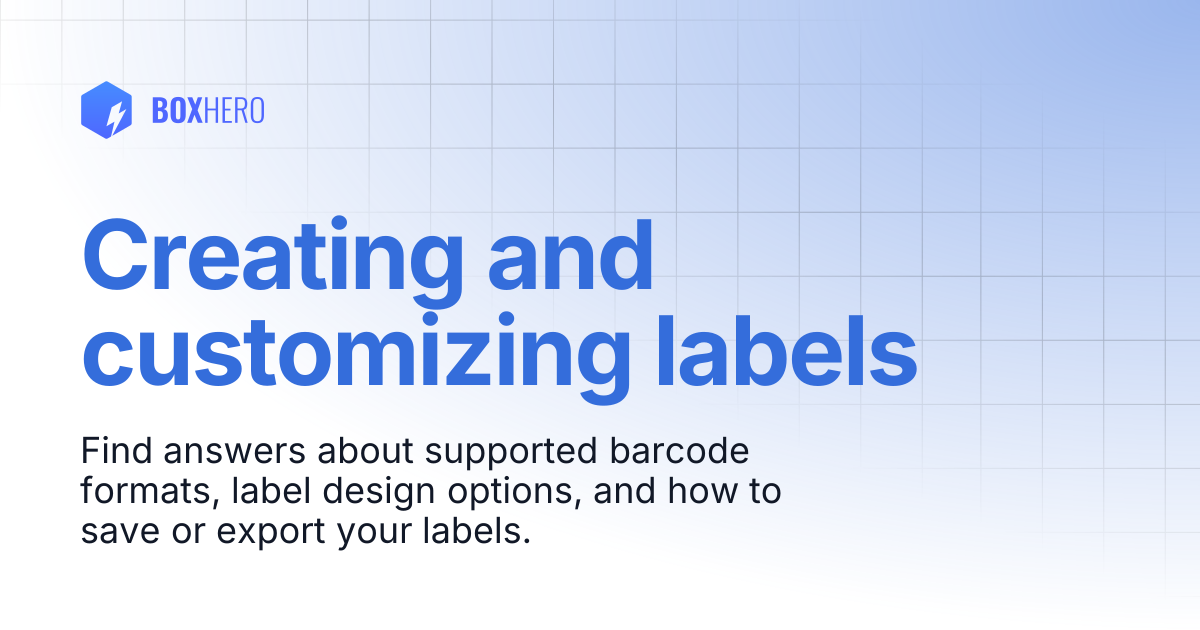 BOXHERO

Creating and customizing labels

Find answers about supported barcode formats, label design options, and how to save or export your labels.